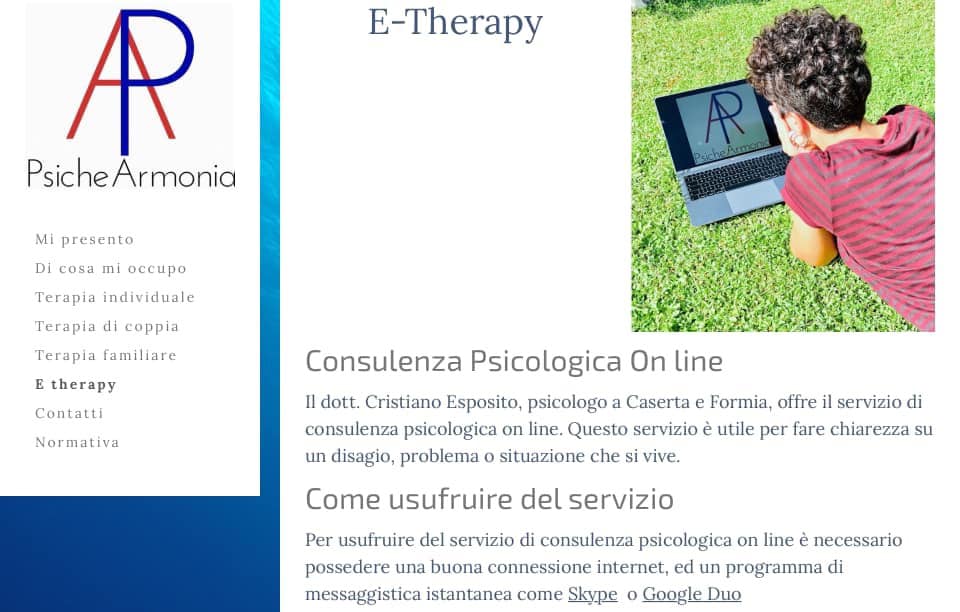 AP
PsicheArmonia

Mi presento
Di cosa mi occupo
Terapia individuale
Terapia di coppia
Terapia familiare
E therapy
Contatti
Normativa

E-Therapy

AP
PsicheArmonia

Consulenza Psicologica On line

Il dott. Cristiano Esposito, psicologo a Caserta e Formia, offre il servizio di consulenza psicologica on line. Questo servizio è utile per fare chiarezza su un disagio, problema o situazione che si vive.

Come usufruire del servizio

Per usufruire del servizio di consulenza psicologica on line è necessario possedere una buona connessione internet, ed un programma di messaggistica istantanea come Skype o Google Duo